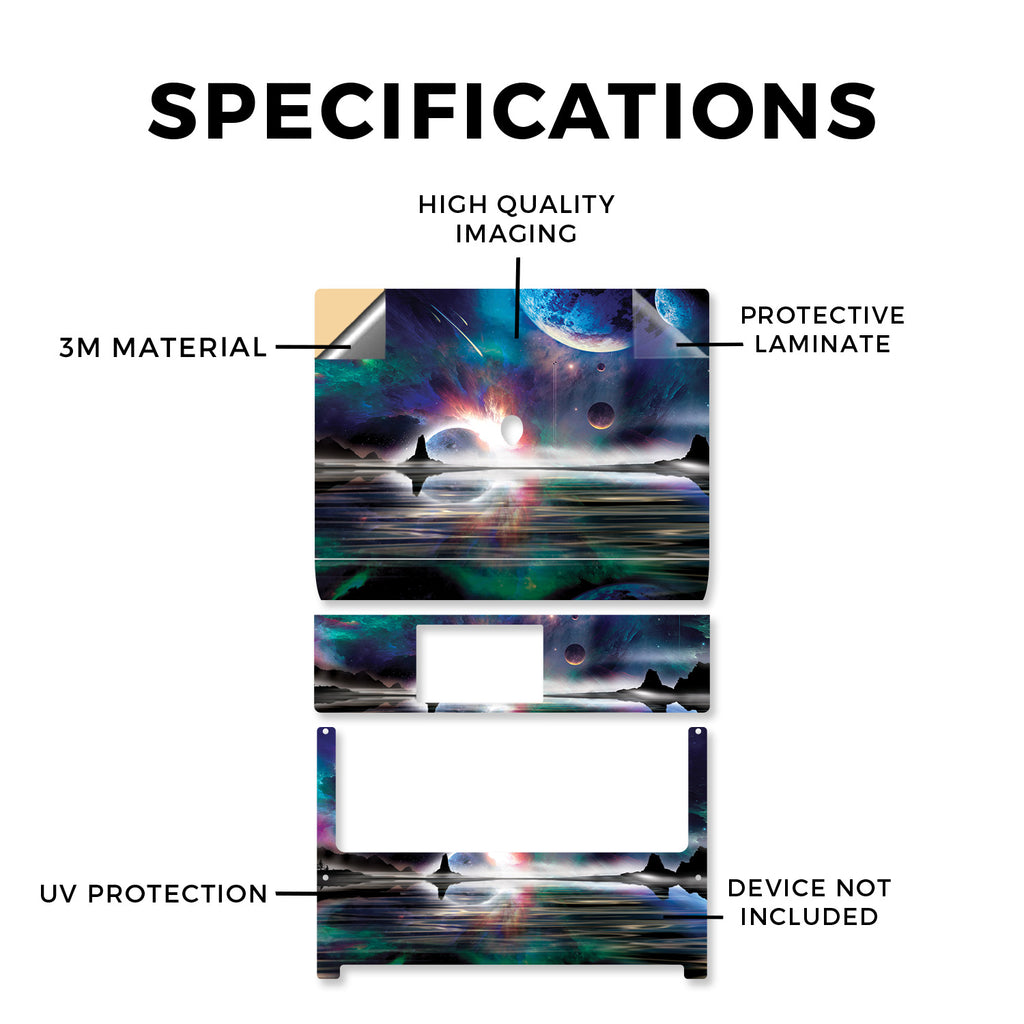 SPECIFICATIONS

HIGH QUALITY IMAGING

3M MATERIAL

PROTECTIVE LAMINATE

UV PROTECTION

DEVICE NOT INCLUDED